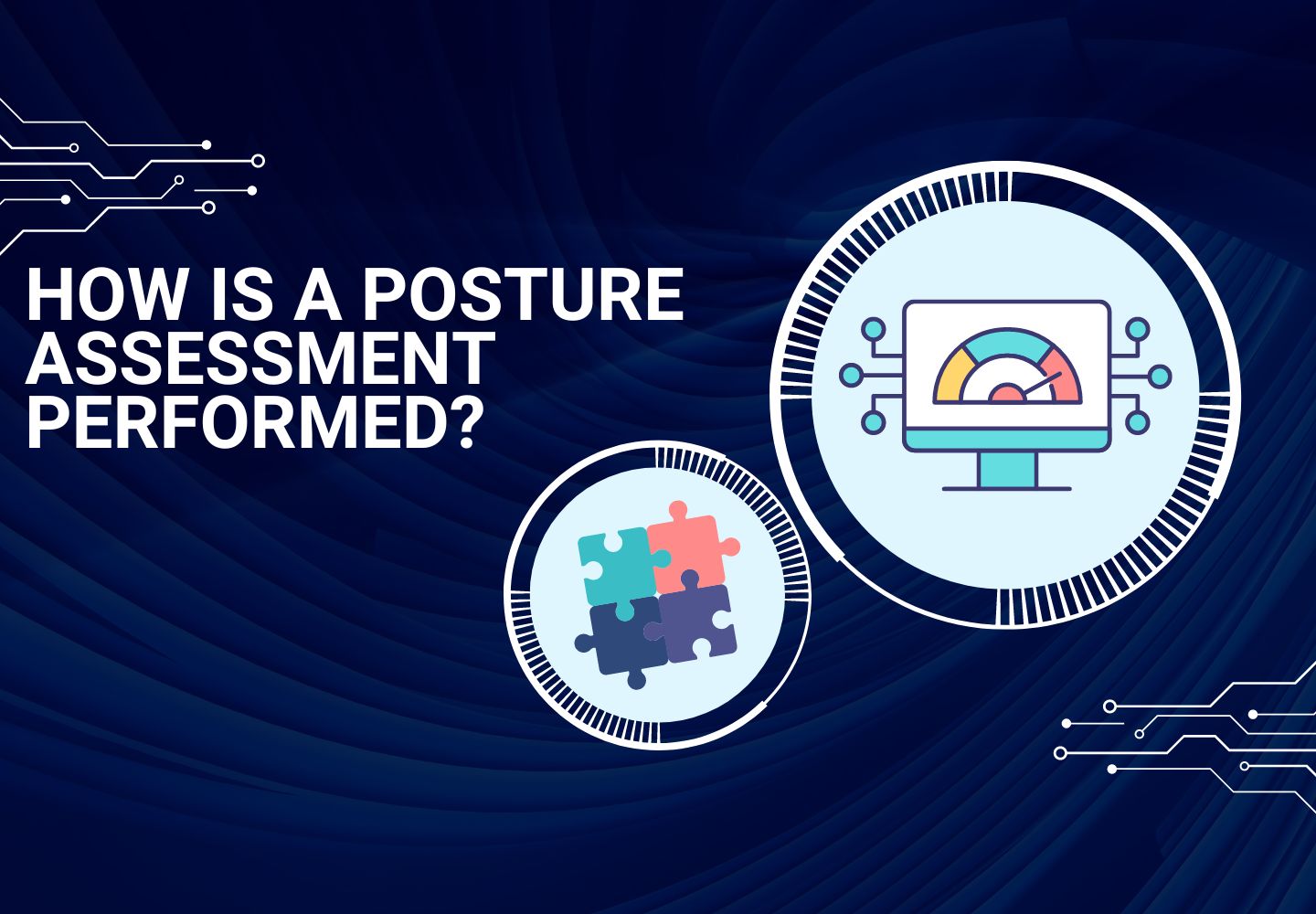 HOW IS A POSTURE ASSESSMENT PERFORMED?